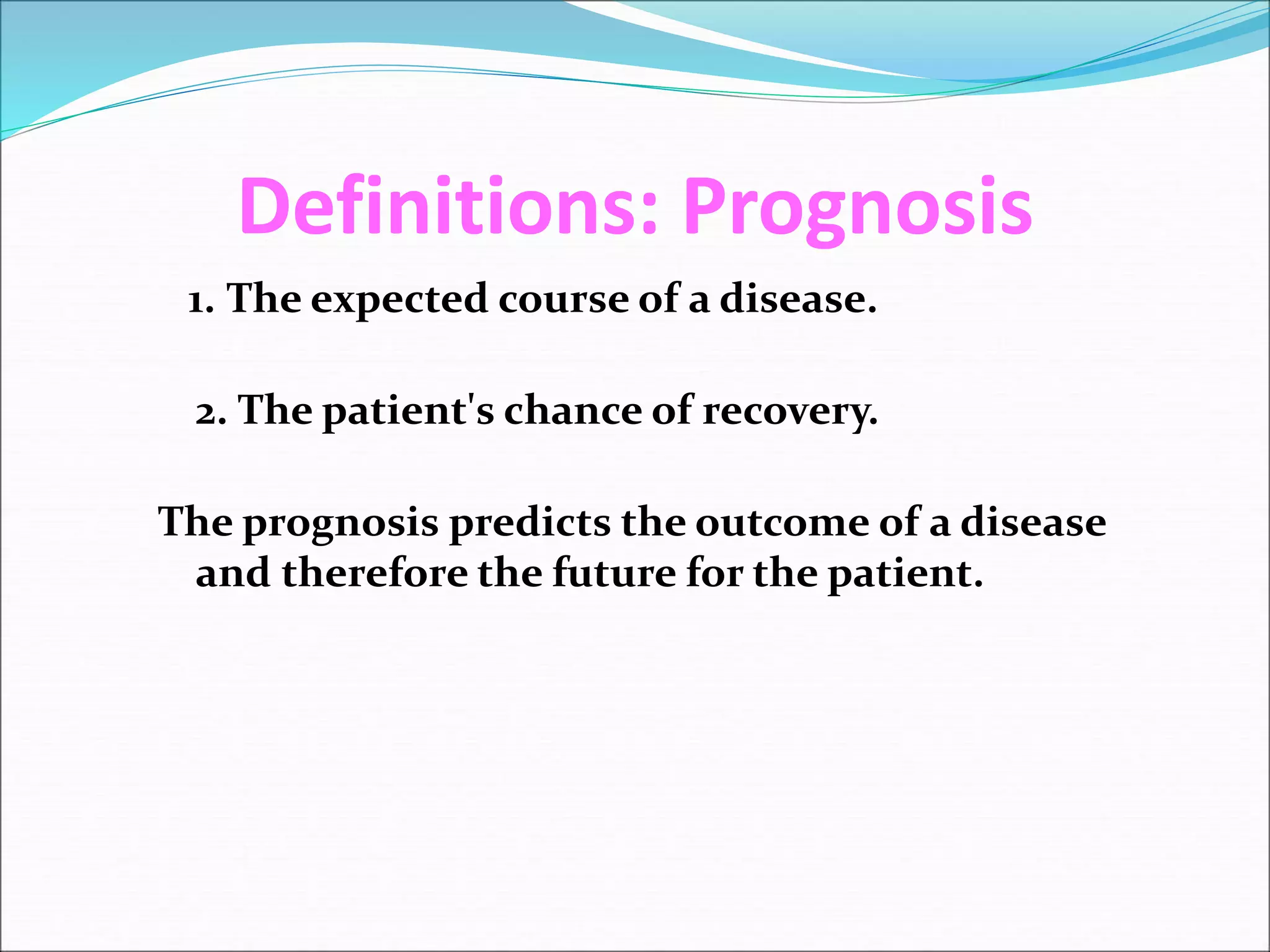 Definitions: Prognosis

1. The expected course of a disease.

2. The patient's chance of recovery.

The prognosis predicts the outcome of a disease and therefore the future for the patient.